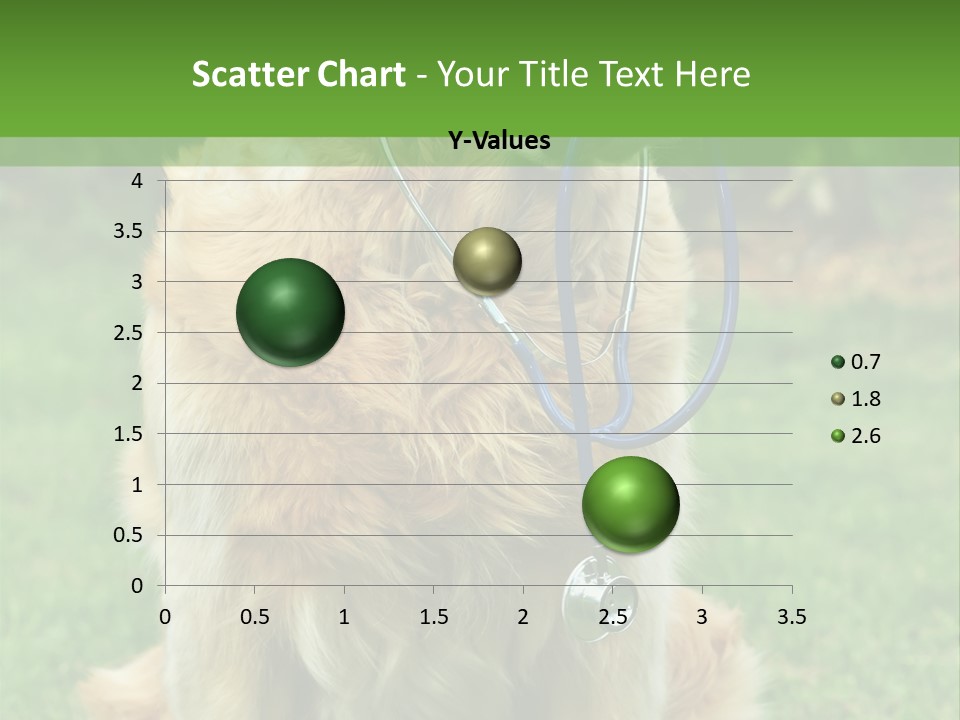 Scatter Chart - Your Title Text Here

Y-Values

4
3.5
3
2.5
2
1.5
1
0.5
0

0 0.5 1 1.5 2 2.5 3 3.5

0.7
1.8
2.6